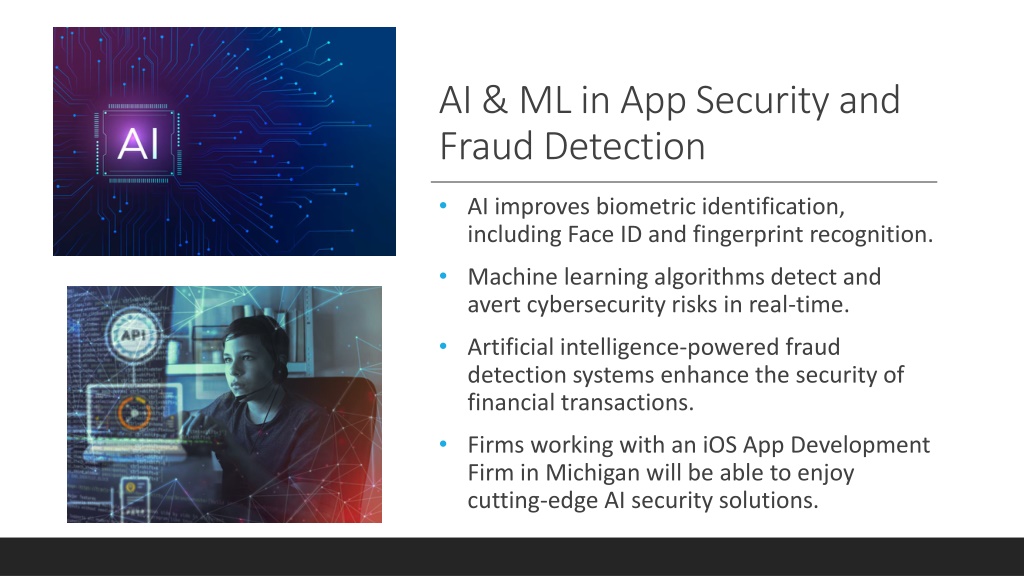 AI

API

AI & ML in App Security and Fraud Detection

• AI improves biometric identification, including Face ID and fingerprint recognition.

• Machine learning algorithms detect and avert cybersecurity risks in real-time.

• Artificial intelligence-powered fraud detection systems enhance the security of financial transactions.

• Firms working with an iOS App Development Firm in Michigan will be able to enjoy cutting-edge AI security solutions.